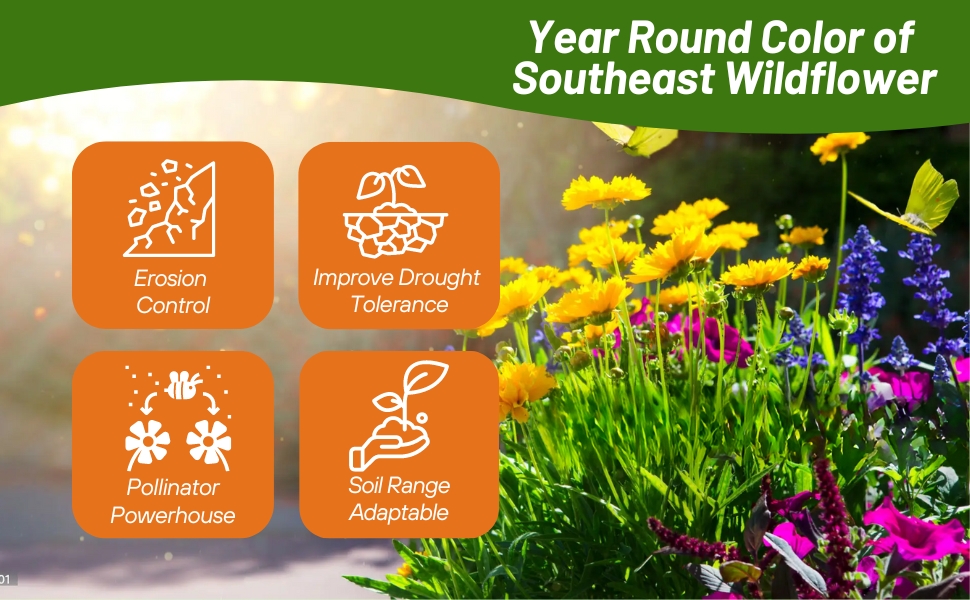 Year Round Color of Southeast Wildflower

Erosion Control

Improve Drought Tolerance

Pollinator Powerhouse

Soil Range Adaptable

01